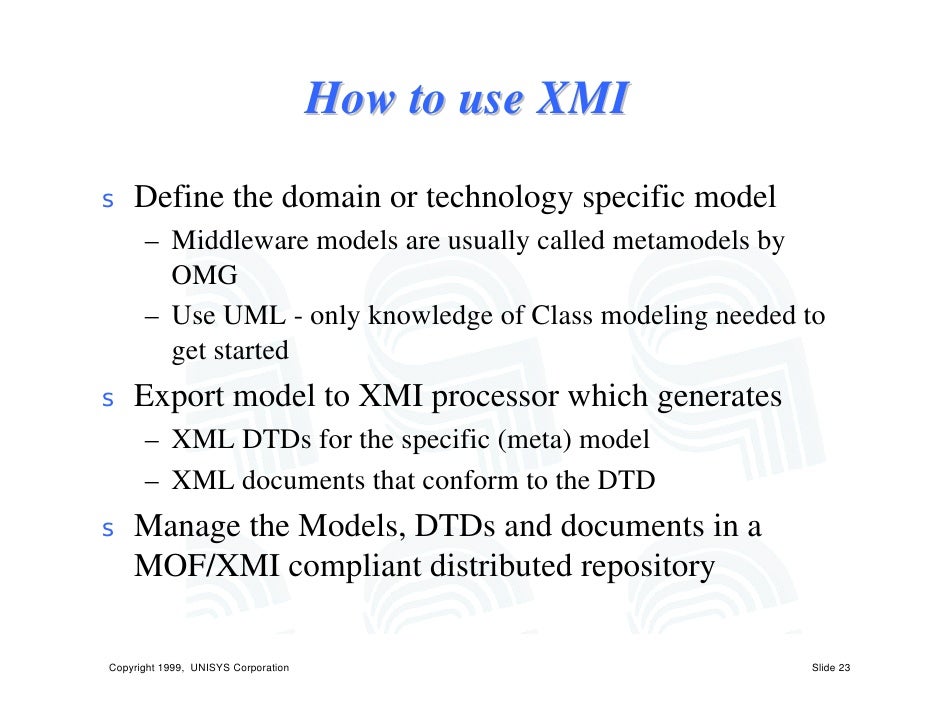 How to use XMI

s Define the domain or technology specific model
– Middleware models are usually called metamodels by OMG
– Use UML - only knowledge of Class modeling needed to get started

s Export model to XMI processor which generates
– XML DTDs for the specific (meta) model
– XML documents that conform to the DTD

s Manage the Models, DTDs and documents in a MOF/XMI compliant distributed repository

Copyright 1999, UNISYS Corporation

Slide 23